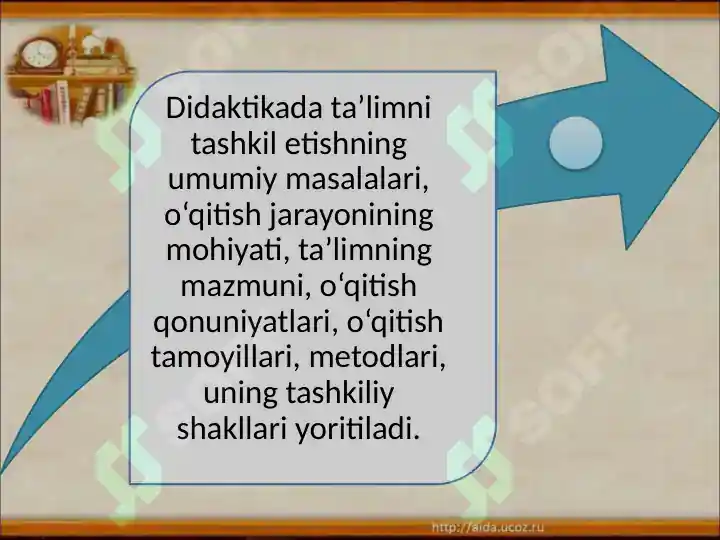 Didaktikada ta’limni tashkil etishning umumiy masalalari, o‘qitish jarayonining mohiyati, ta’limning mazmuni, o‘qitish qonuniyatlari, o‘qitish tamoyillari, metodlari, uning tashkiliy shakllari yoritiladi.

SOFF

SOFF

http://aida.ucoz.ru